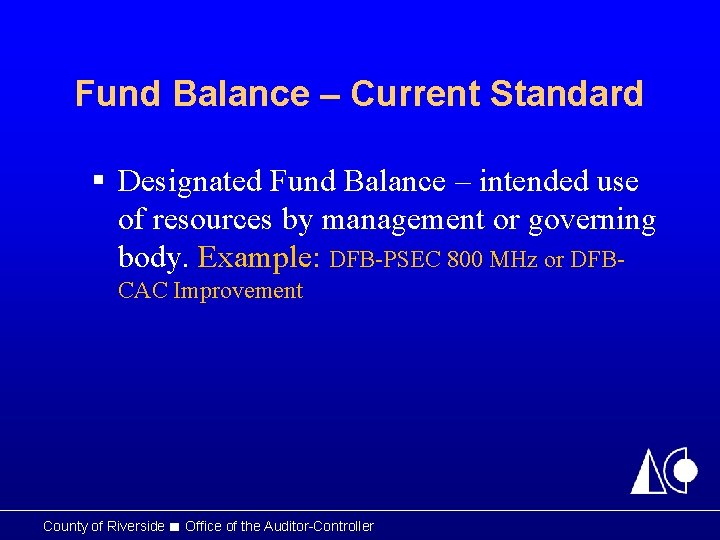 Fund Balance – Current Standard

▪ Designated Fund Balance – intended use of resources by management or governing body. Example: DFB-PSEC 800 MHz or DFB-CAC Improvement

County of Riverside ■ Office of the Auditor-Controller